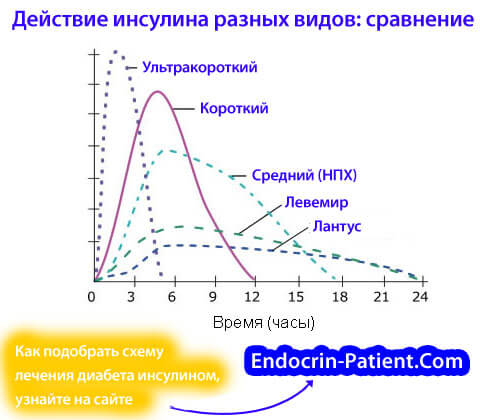 Действие инсулина разных видов: сравнение

Ультракороткий

Короткий

Средний (НПХ)

Левемир

Лантус

0 3 6 9 12 15 18 21 24

Время (часы)

Как подобрать схему лечения диабета инсулином, узнайте на сайте

Endocrin-Patient.Com